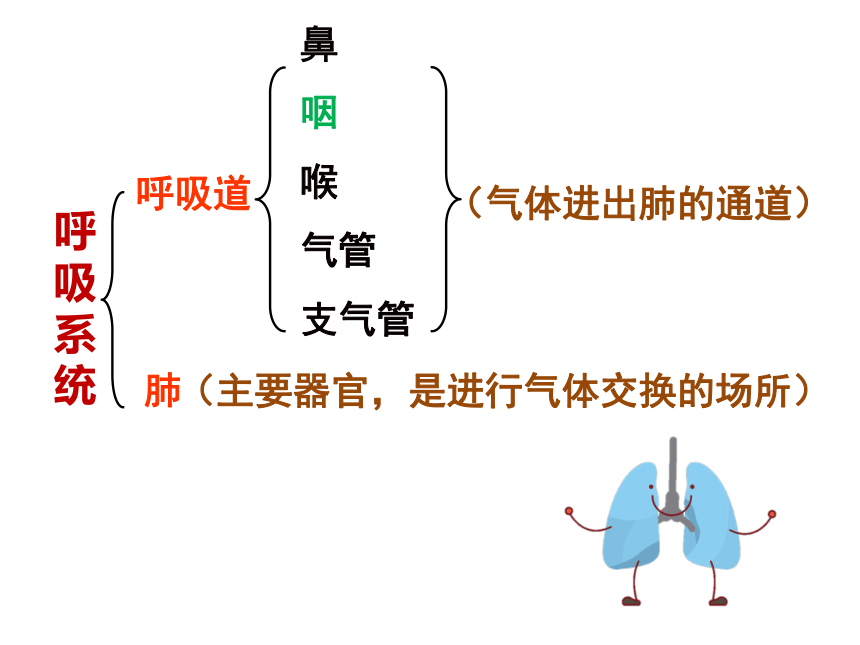 呼吸系统

呼吸道

鼻
咽
喉
气管
支气管

（气体进出肺的通道）

肺（主要器官，是进行气体交换的场所）